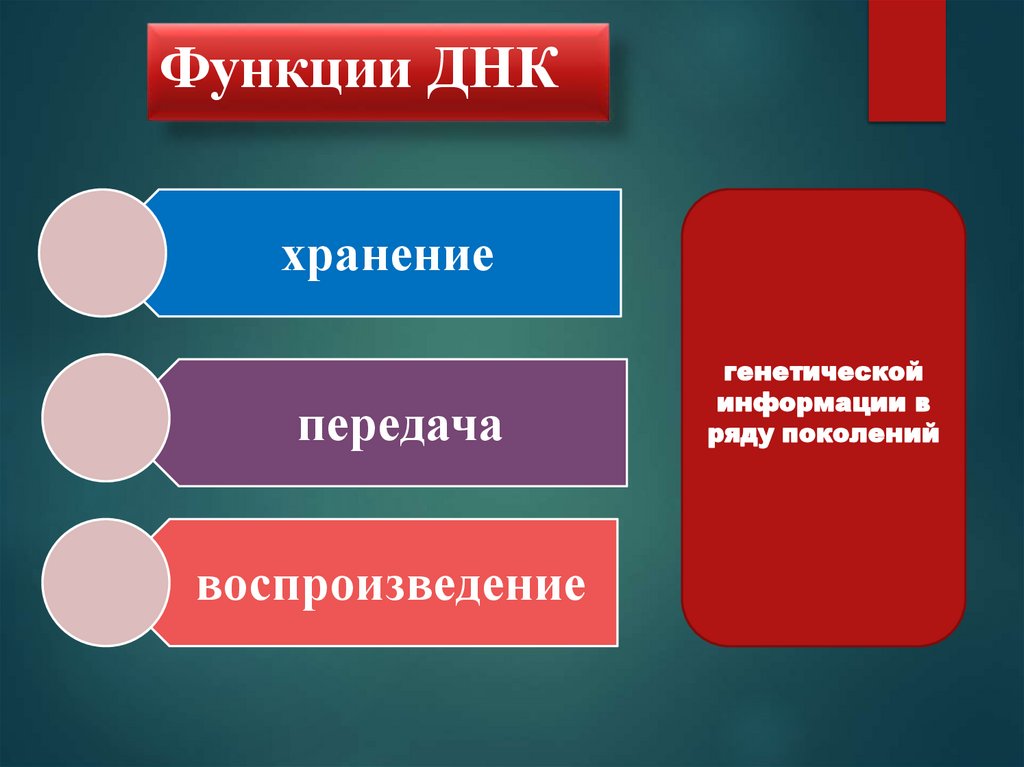 Функции ДНК

хранение

передача

воспроизведение

генетической информации в ряду поколений